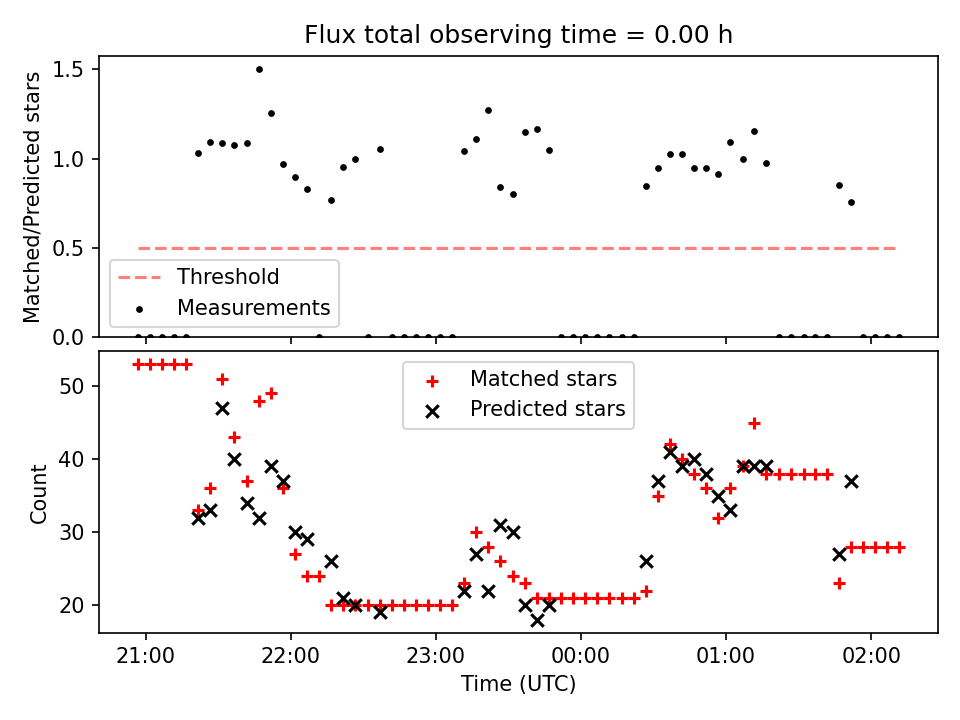 Flux total observing time = 0.00 h

Matched/Predicted stars

1.5
1.0
0.5
0.0

Threshold
Measurements

Count

50
40
30
20

Matched stars
Predicted stars

21:00
22:00
23:00
00:00
01:00
02:00

Time (UTC)